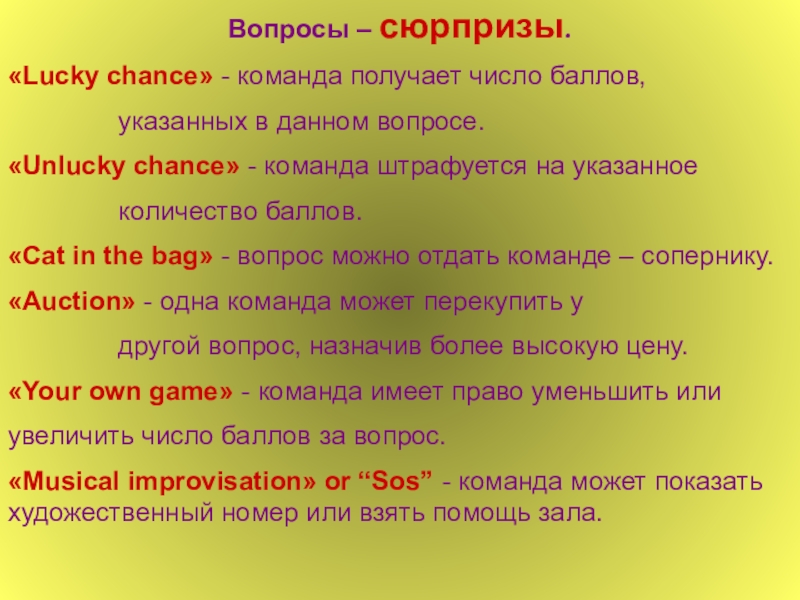 Вопросы – сюрпризы.

«Lucky chance» - команда получает число баллов, указанных в данном вопросе.

«Unlucky chance» - команда штрафуется на указанное количество баллов.

«Cat in the bag» - вопрос можно отдать команде – сопернику.

«Auction» - одна команда может перекупить у другой вопрос, назначив более высокую цену.

«Your own game» - команда имеет право уменьшить или увеличить число баллов за вопрос.

«Musical improvisation» or “Sos” - команда может показать художественный номер или взять помощь зала.